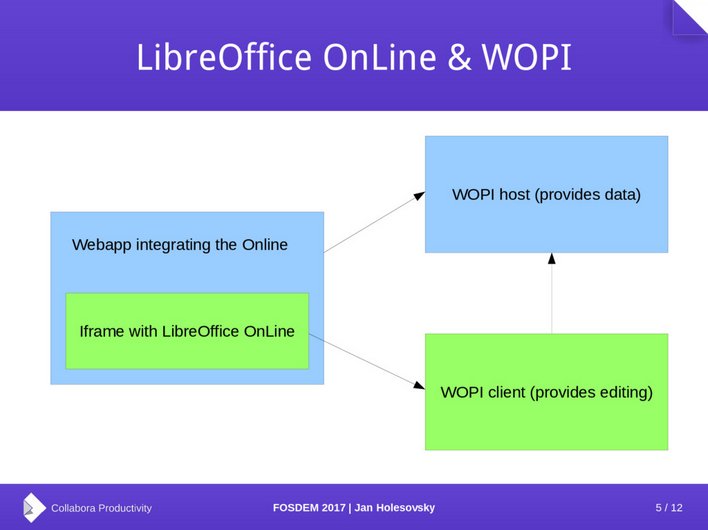 LibreOffice OnLine & WOPI

Webapp integrating the Online

Iframe with LibreOffice OnLine

WOPI host (provides data)

WOPI client (provides editing)

Collabora Productivity

FOSDEM 2017 | Jan Holesovsky

5 / 12